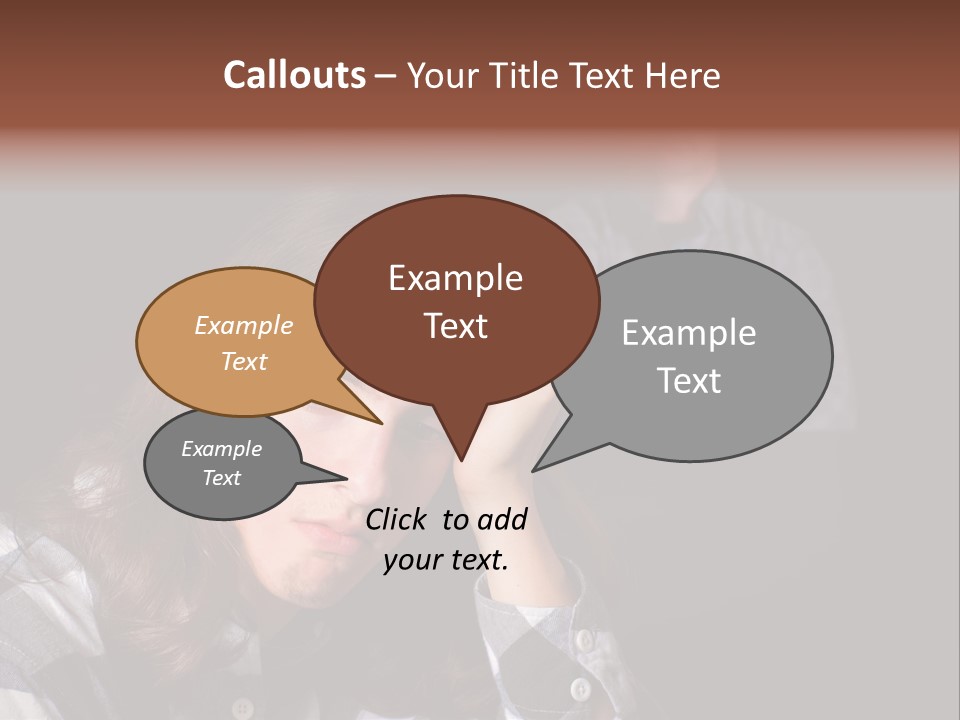 Callouts – Your Title Text Here

Example Text

Example Text

Example Text

Example Text

Click to add your text.